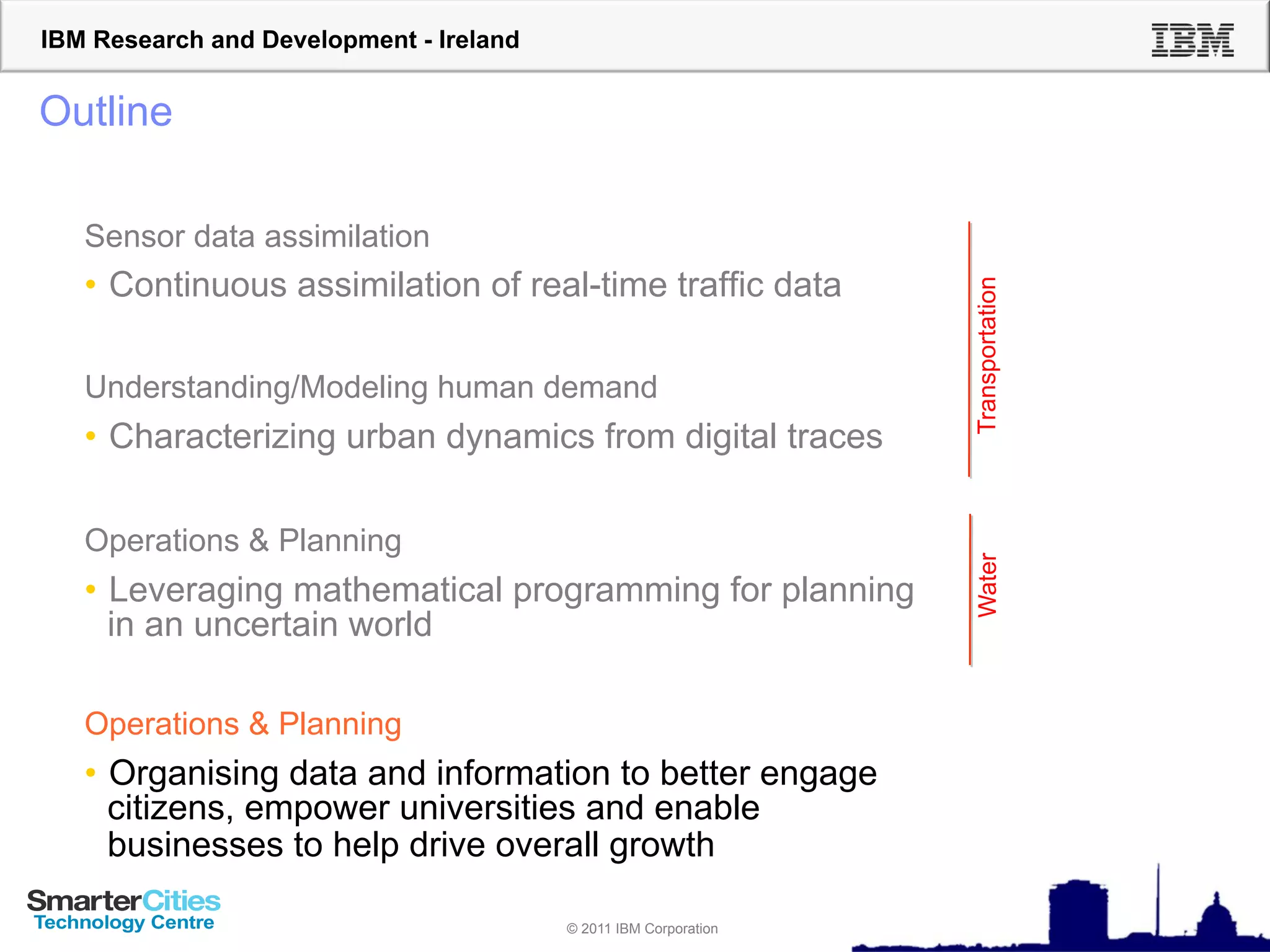 IBM Research and Development - Ireland

IBM

Outline

Sensor data assimilation

• Continuous assimilation of real-time traffic data

Understanding/Modeling human demand

• Characterizing urban dynamics from digital traces

Transportation

Operations & Planning

• Leveraging mathematical programming for planning in an uncertain world

Water

Operations & Planning

• Organising data and information to better engage citizens, empower universities and enable businesses to help drive overall growth

SmarterCities
Technology Centre

© 2011 IBM Corporation